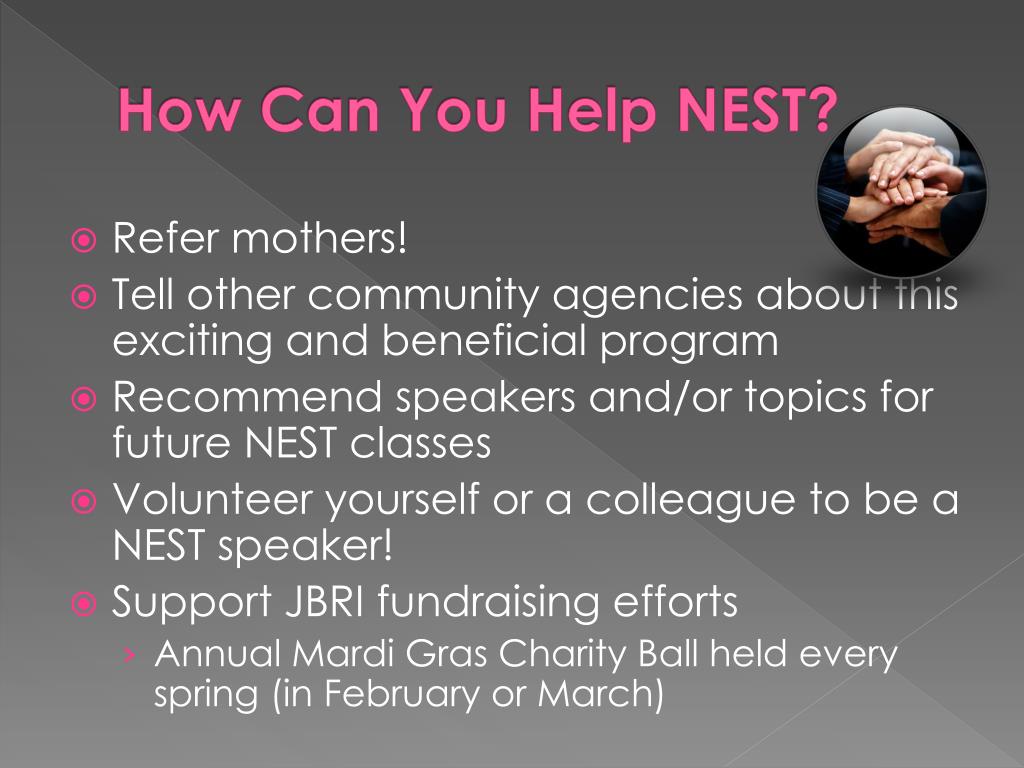 How Can You Help NEST?

Refer mothers!
Tell other community agencies about this exciting and beneficial program
Recommend speakers and/or topics for future NEST classes
Volunteer yourself or a colleague to be a NEST speaker!
Support JBRI fundraising efforts
› Annual Mardi Gras Charity Ball held every spring (in February or March)